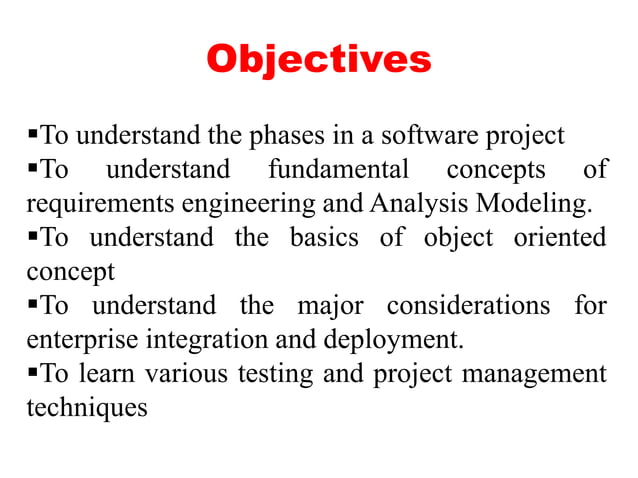 Objectives

▪To understand the phases in a software project
▪To understand fundamental concepts of requirements engineering and Analysis Modeling.
▪To understand the basics of object oriented concept
▪To understand the major considerations for enterprise integration and deployment.
▪To learn various testing and project management techniques